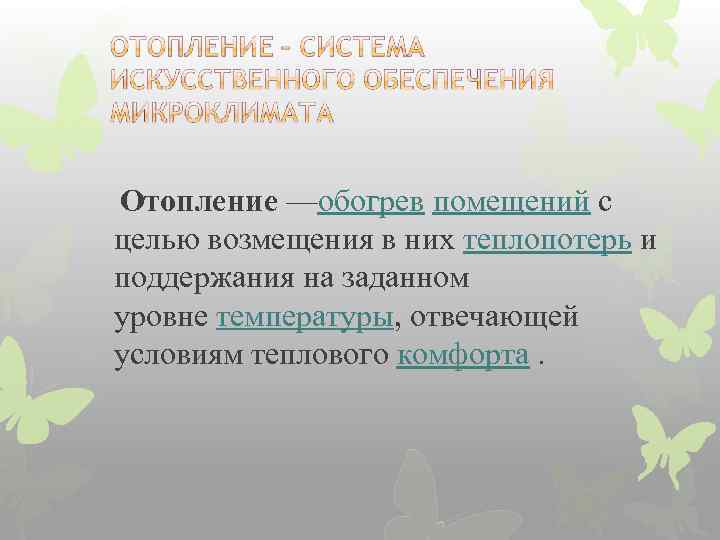 ОТОПЛЕНИЕ - СИСТЕМА ИСКУССТВЕННОГО ОБЕСПЕЧЕНИЯ МИКРОКЛИМАТА

Отопление —обогрев помещений с целью возмещения в них теплопотерь и поддержания на заданном уровне температуры, отвечающей условиям теплового комфорта .